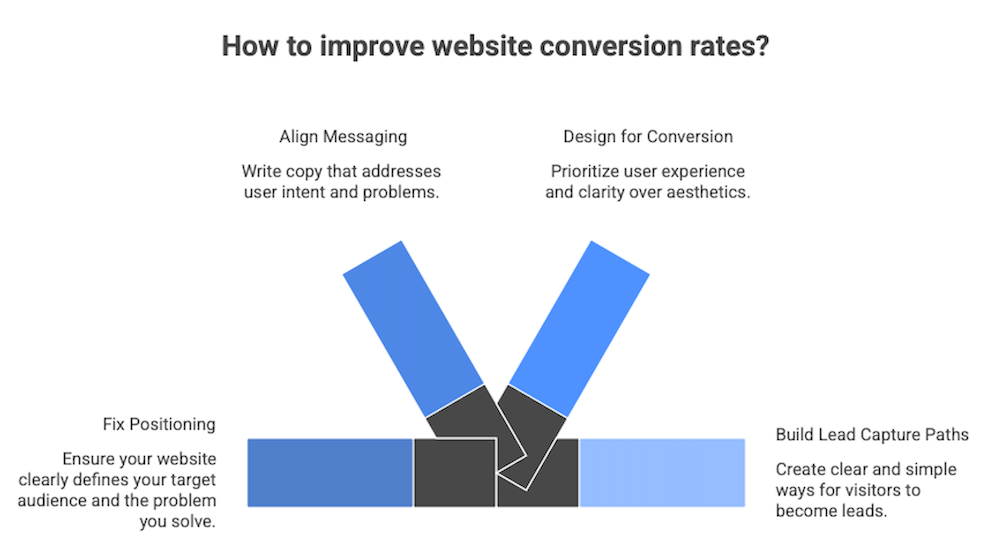 How to improve website conversion rates?

Align Messaging

Write copy that addresses user intent and problems.

Design for Conversion

Prioritize user experience and clarity over aesthetics.

Fix Positioning

Ensure your website clearly defines your target audience and the problem you solve.

Build Lead Capture Paths

Create clear and simple ways for visitors to become leads.